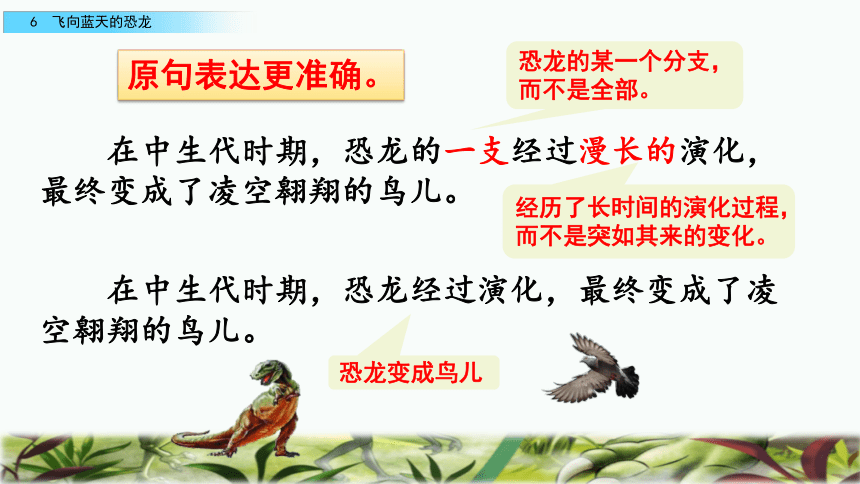 6 飞向蓝天的恐龙

原句表达更准确。

恐龙的某一个分支，而不是全部。

在中生代时期，恐龙的一支经过漫长的演化，最终变成了凌空翱翔的鸟儿。

经历了长时间的演化过程，而不是突如其来的变化。

在中生代时期，恐龙经过演化，最终变成了凌空翱翔的鸟儿。

恐龙变成鸟儿